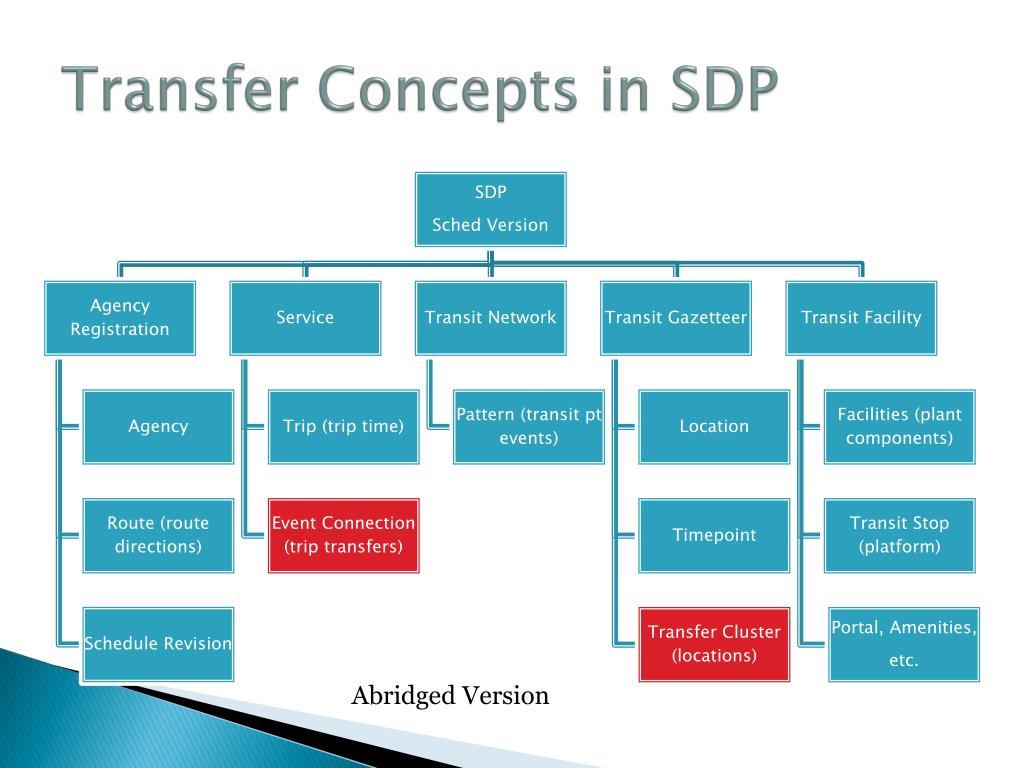 Transfer Concepts in SDP

SDP
Sched Version

Agency Registration

Service

Transit Network

Transit Gazetteer

Transit Facility

Agency

Route (route directions)

Schedule Revision

Trip (trip time)

Event Connection (trip transfers)

Pattern (transit pt events)

Location

Timepoint

Transfer Cluster (locations)

Facilities (plant components)

Transit Stop (platform)

Portal, Amenities, etc.

Abridged Version